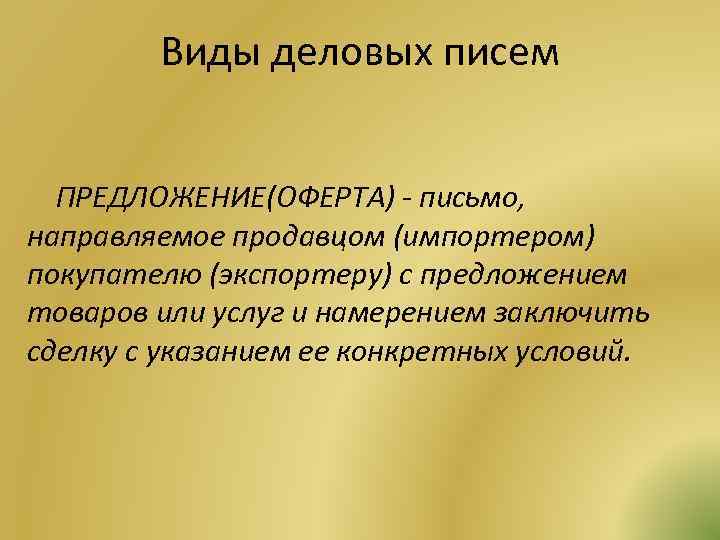 Виды деловых писем

ПРЕДЛОЖЕНИЕ(ОФЕРТА) - письмо, направляемое продавцом (импортером) покупателю (экспортеру) с предложением товаров или услуг и намерением заключить сделку с указанием ее конкретных условий.